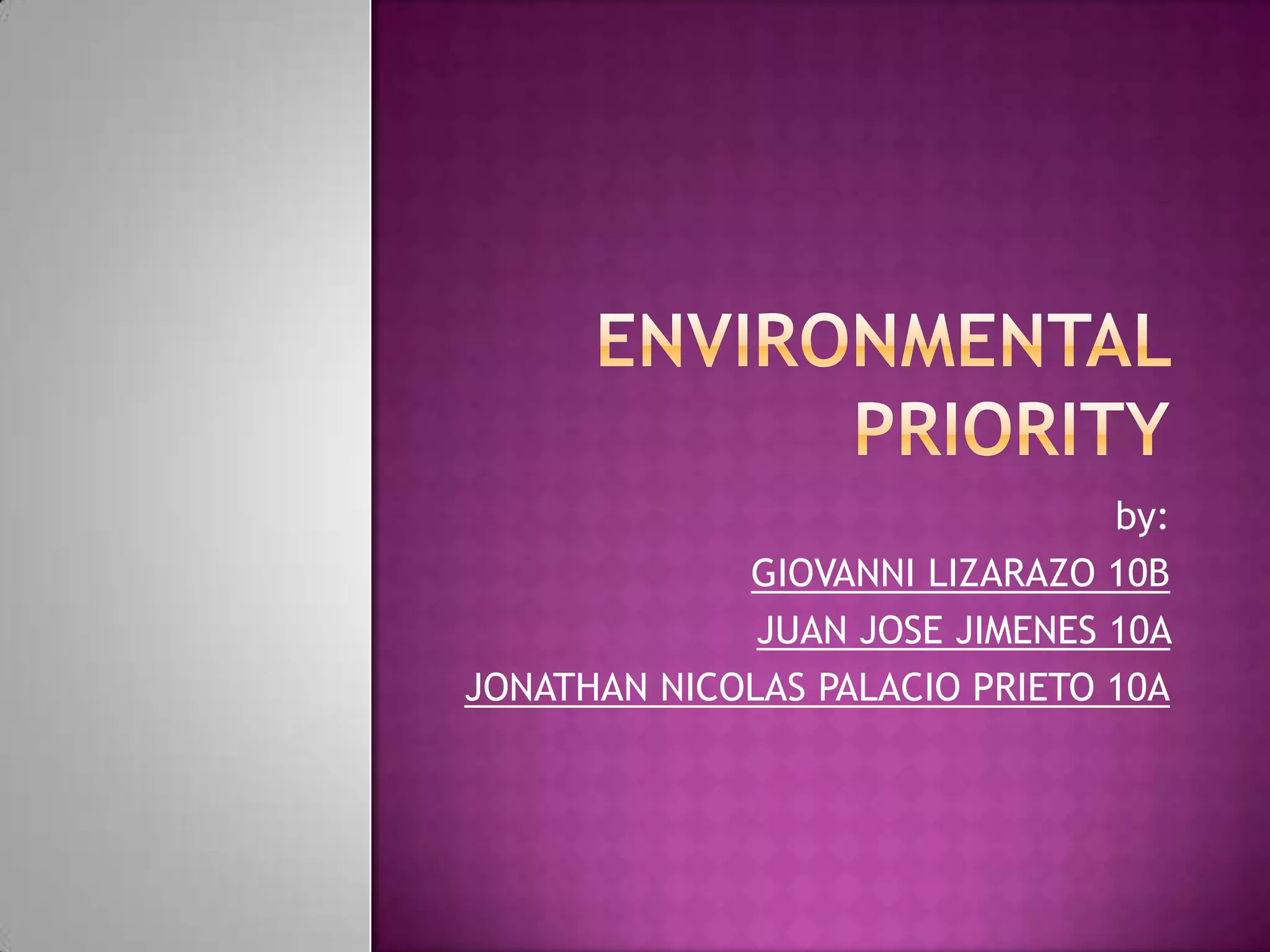 ENVIRONMENTAL PRIORITY

by:

GIOVANNI LIZARAZO 10B

JUAN JOSE JIMENES 10A

JONATHAN NICOLAS PALACIO PRIETO 10A